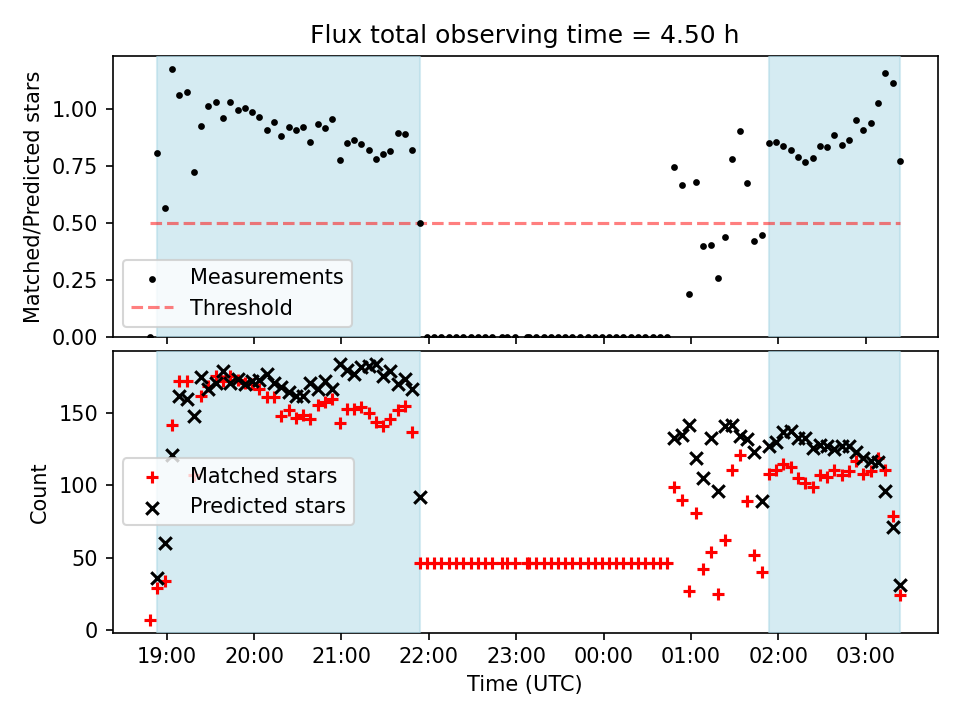 Flux total observing time = 4.50 h

Matched/Predicted stars

1.00
0.75
0.50
0.25
0.00

Measurements
Threshold

Count

150
100
50
0

Matched stars
Predicted stars

19:00 20:00 21:00 22:00 23:00 00:00 01:00 02:00 03:00

Time (UTC)